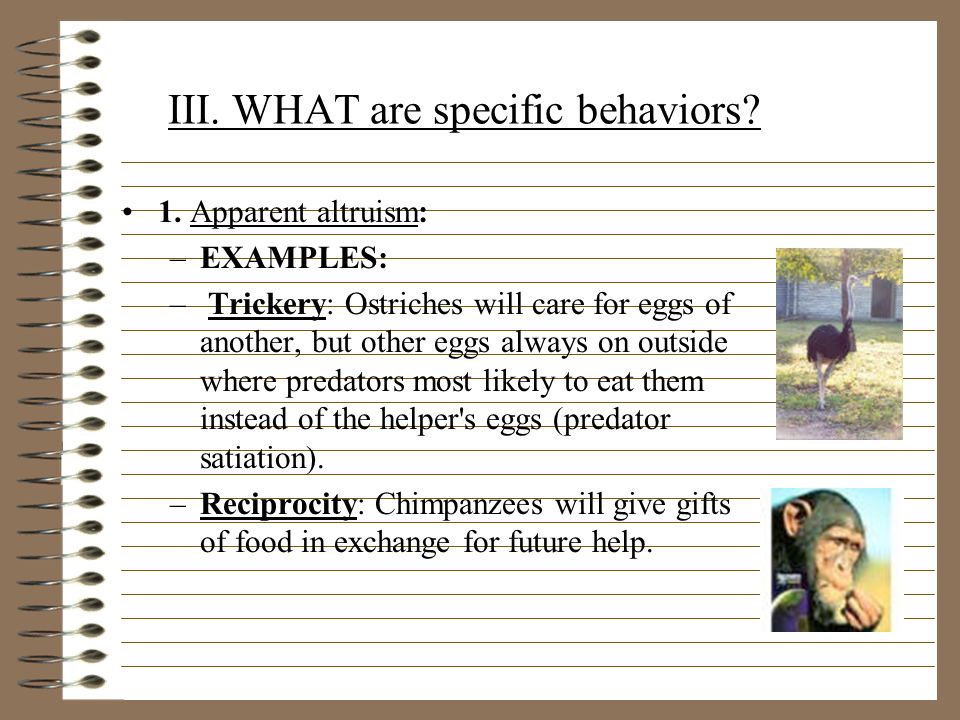 III. WHAT are specific behaviors?

• 1. Apparent altruism:
– EXAMPLES:
– Trickery: Ostriches will care for eggs of another, but other eggs always on outside where predators most likely to eat them instead of the helper's eggs (predator satiation).
– Reciprocity: Chimpanzees will give gifts of food in exchange for future help.